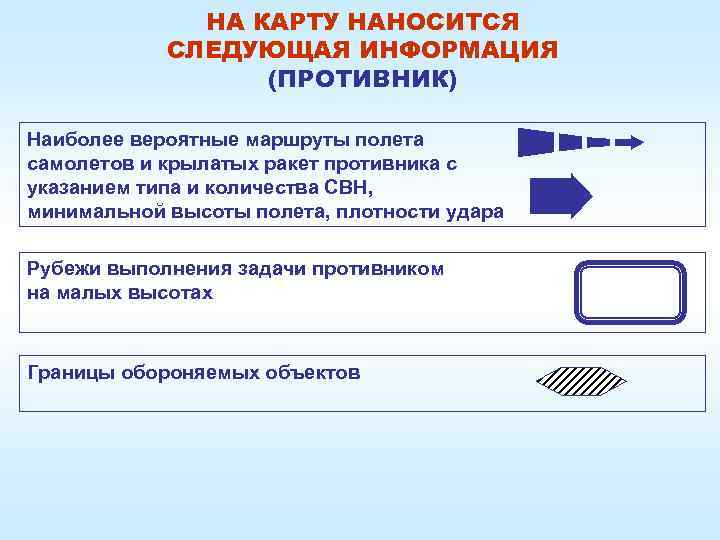 НА КАРТУ НАНОСИТСЯ СЛЕДУЮЩАЯ ИНФОРМАЦИЯ (ПРОТИВНИК)

Наиболее вероятные маршруты полета самолетов и крылатых ракет противника с указанием типа и количества СВН, минимальной высоты полета, плотности удара

Рубежи выполнения задачи противником на малых высотах

Границы обороняемых объектов